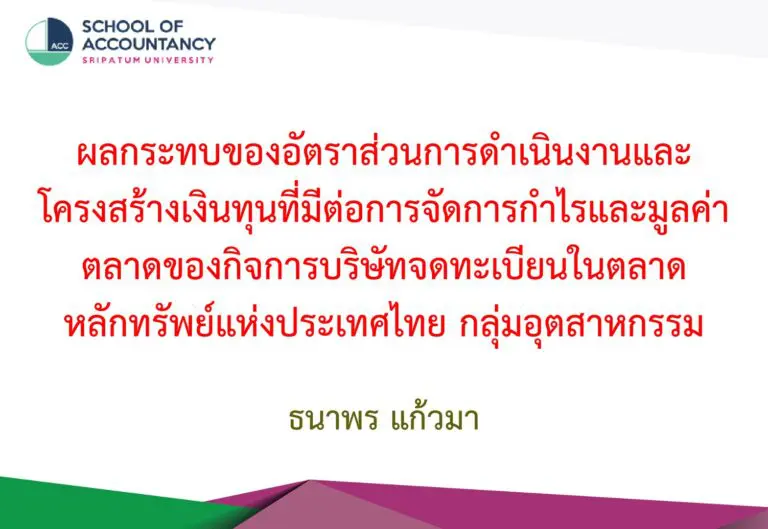 ACC
SCHOOL OF
ACCOUNTANCY
SRIPATUM UNIVERSITY

ผลกระทบของอัตราส่วนการดำเนินงานและโครงสร้างเงินทุนที่มีต่อการจัดการกำไรและมูลค่าตลาดของกิจการบริษัทจดทะเบียนในตลาดหลักทรัพย์แห่งประเทศไทย กลุ่มอุตสาหกรรม

ธนาพร แก้วมา